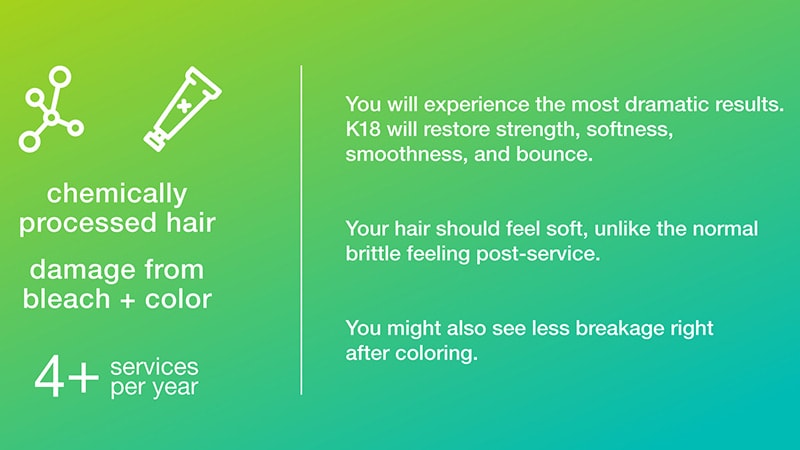 chemically processed hair

damage from bleach + color

4+ services per year

You will experience the most dramatic results. K18 will restore strength, softness, smoothness, and bounce.

Your hair should feel soft, unlike the normal brittle feeling post-service.

You might also see less breakage right after coloring.